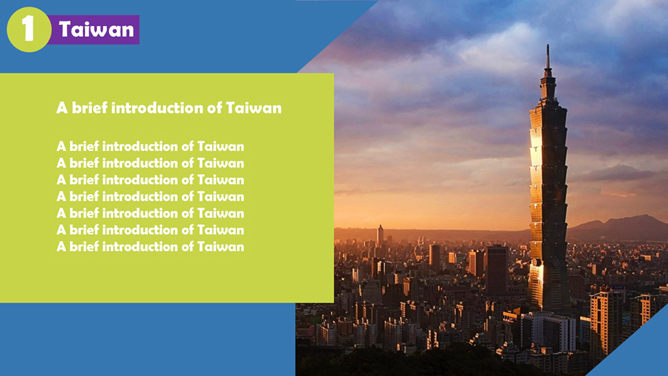 1 Taiwan

A brief introduction of Taiwan

A brief introduction of Taiwan
A brief introduction of Taiwan
A brief introduction of Taiwan
A brief introduction of Taiwan
A brief introduction of Taiwan
A brief introduction of Taiwan
A brief introduction of Taiwan